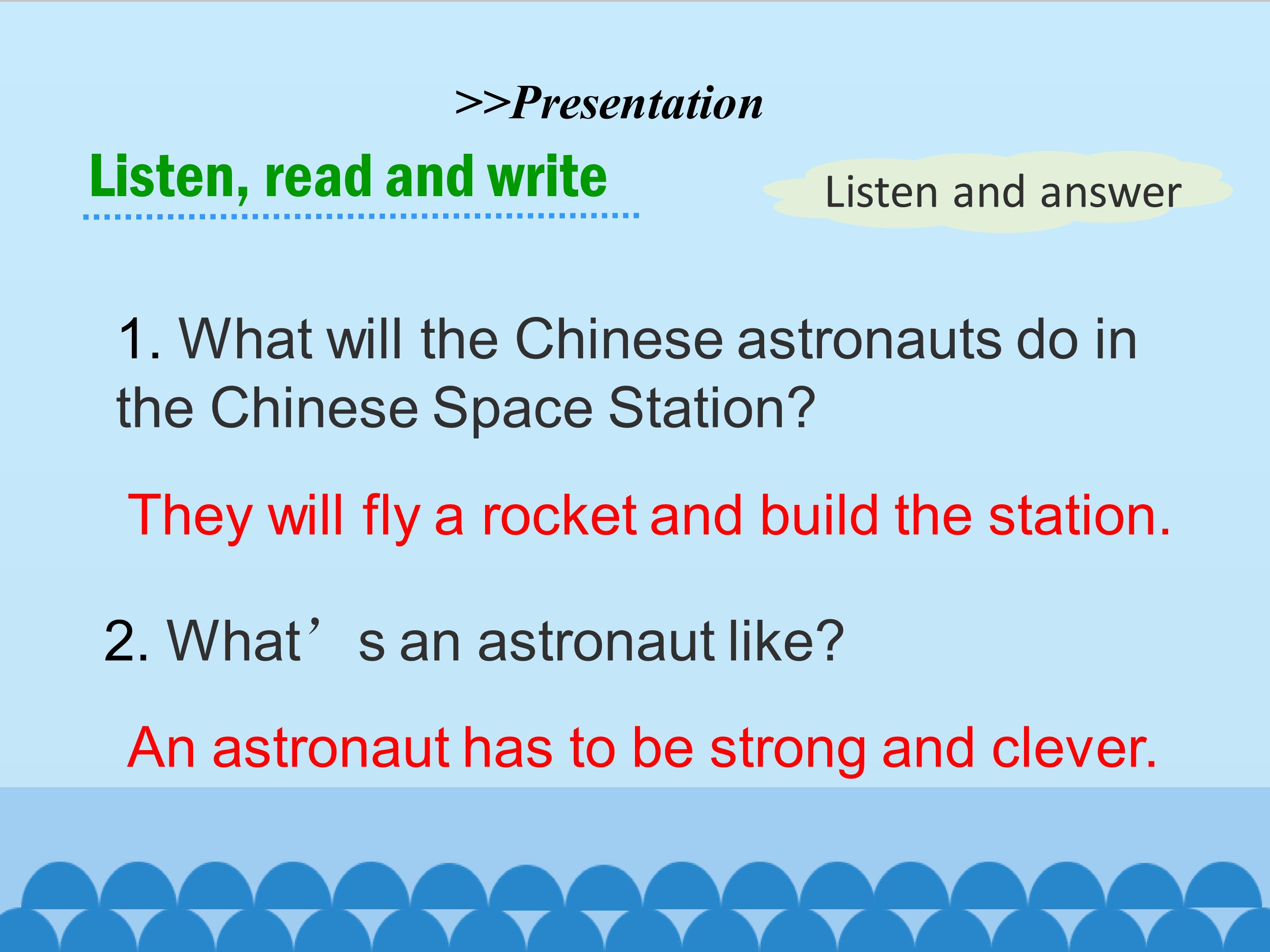 >>Presentation

Listen, read and write

Listen and answer

1. What will the Chinese astronauts do in the Chinese Space Station?

They will fly a rocket and build the station.

2. What’s an astronaut like?

An astronaut has to be strong and clever.